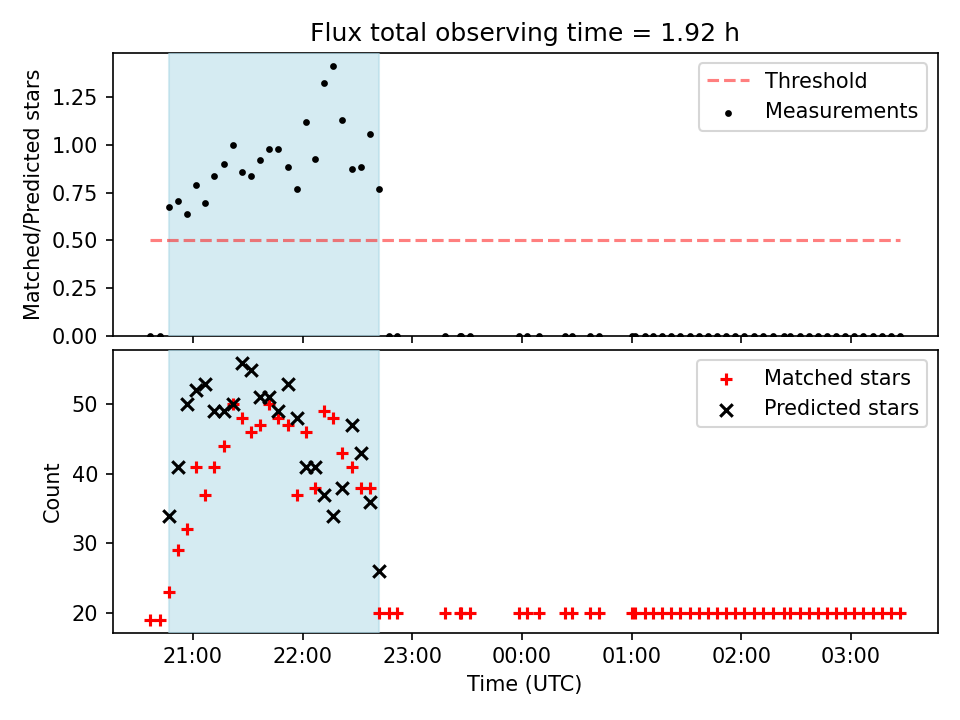 Flux total observing time = 1.92 h

Matched/Predicted stars

1.25
1.00
0.75
0.50
0.25
0.00

Threshold
Measurements

Count

50
40
30
20

Matched stars
Predicted stars

21:00
22:00
23:00
00:00
01:00
02:00
03:00

Time (UTC)